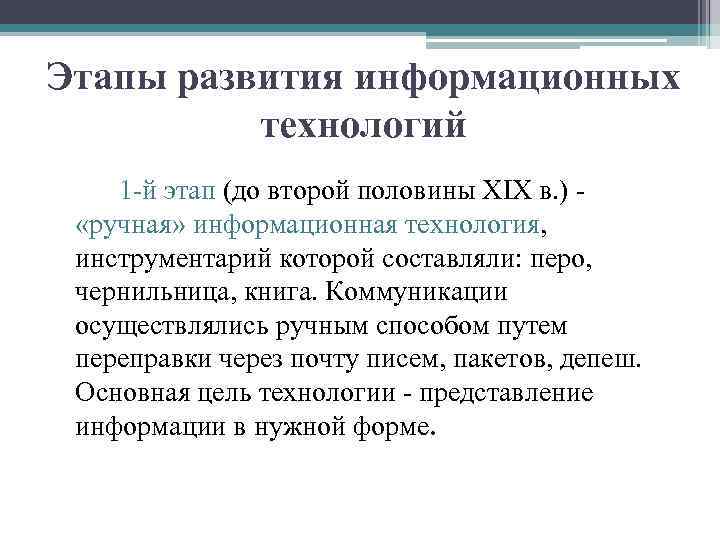 Этапы развития информационных технологий

1-й этап (до второй половины XIX в.) - «ручная» информационная технология, инструментарий которой составляли: перо, чернильница, книга. Коммуникации осуществлялись ручным способом путем переправки через почту писем, пакетов, депеш. Основная цель технологии - представление информации в нужной форме.